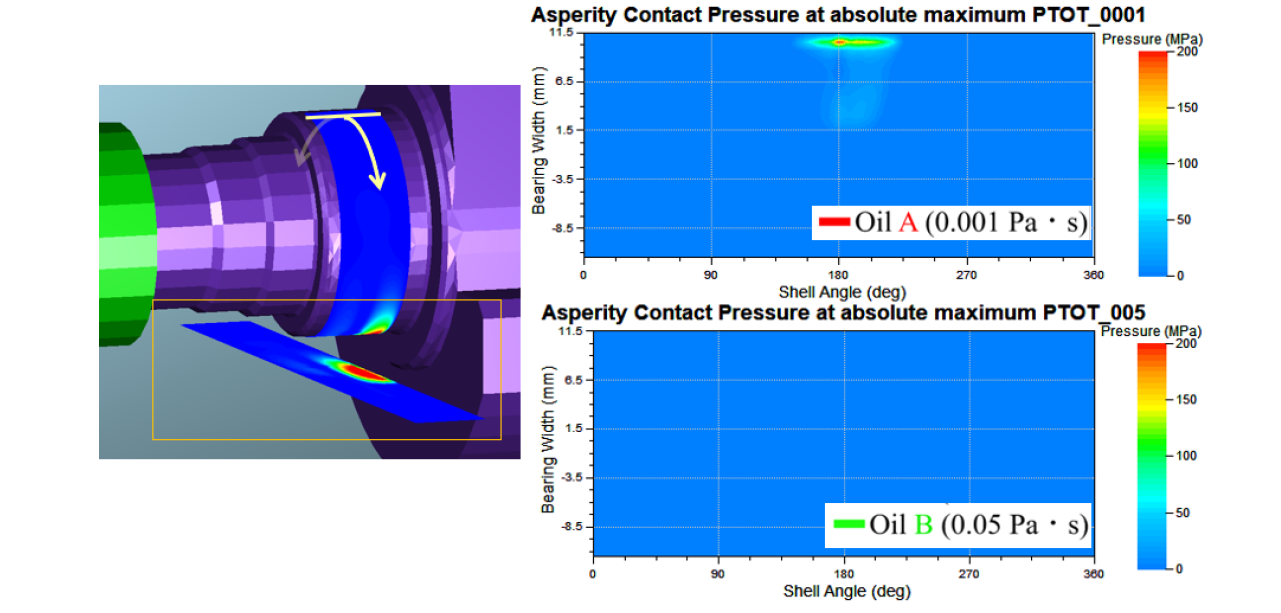 Asperity Contact Pressure at absolute maximum PTOT_0001

Bearing Width (mm)

11.5
6.5
1.5
-3.5
-8.5

Oil A (0.001 Pa・s)

0
90
180
270
360

Shell Angle (deg)

Pressure (MPa)

200
150
100
50
0

Asperity Contact Pressure at absolute maximum PTOT_005

Bearing Width (mm)

11.5
6.5
1.5
-3.5
-8.5

Oil B (0.05 Pa・s)

0
90
180
270
360

Shell Angle (deg)

Pressure (MPa)

200
150
100
50
0